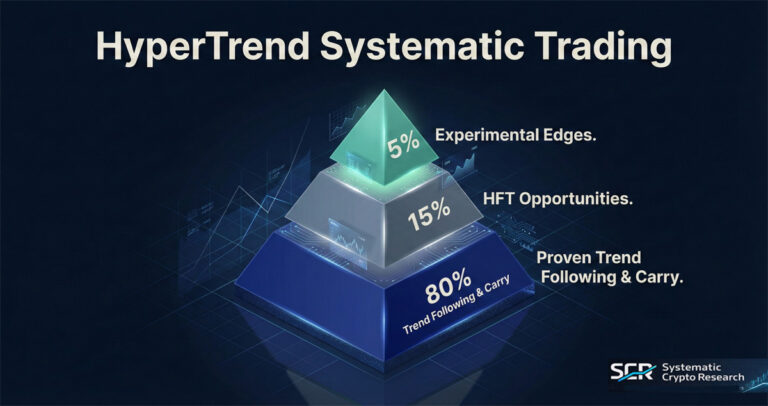 HyperTrend Systematic Trading

5%

Experimental Edges.

15%

HFT Opportunities.

80%
Trend Following & Carry

Proven Trend Following & Carry.

SCR Systematic Crypto Research